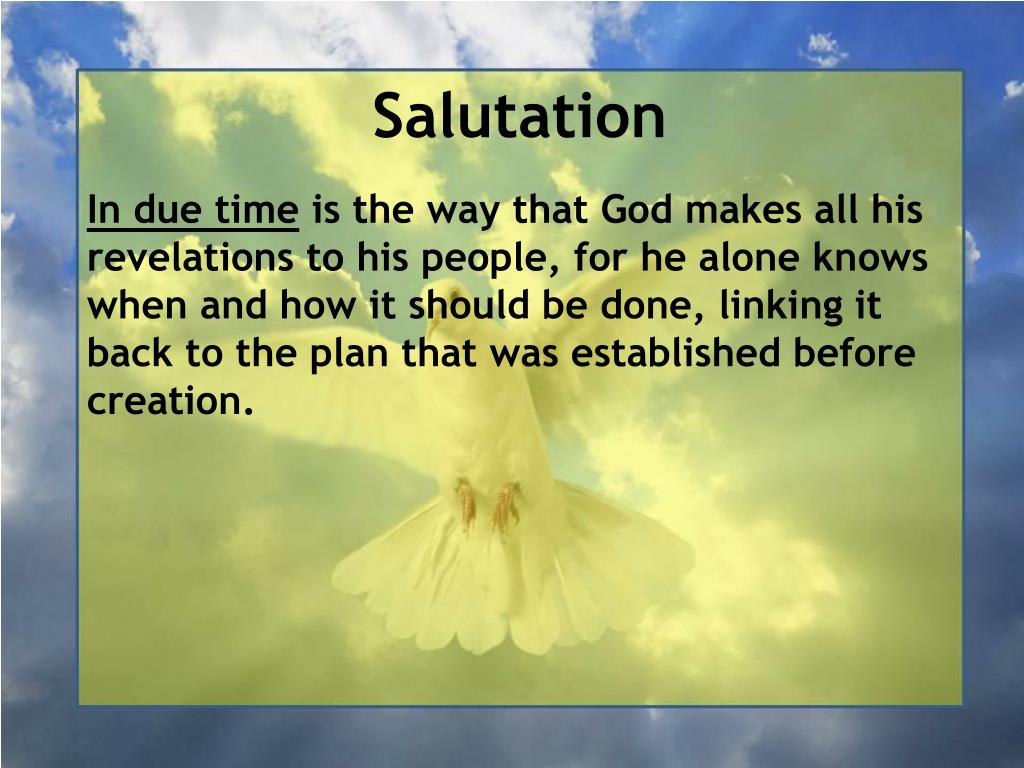 Salutation

In due time is the way that God makes all his revelations to his people, for he alone knows when and how it should be done, linking it back to the plan that was established before creation.